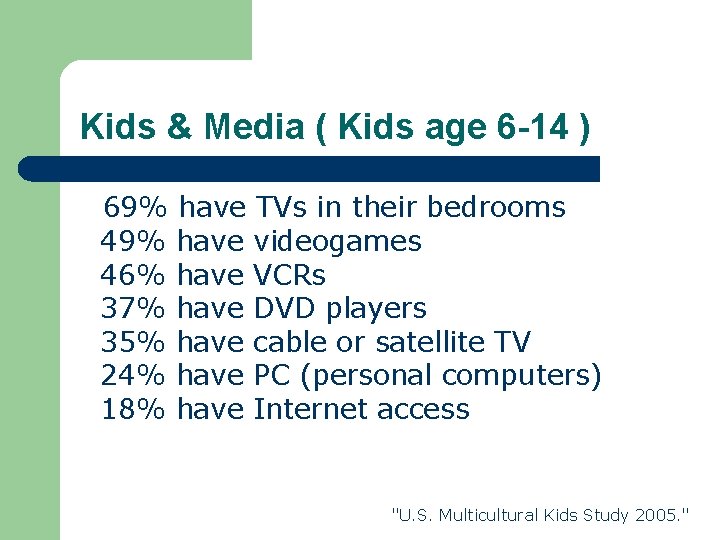 Kids & Media ( Kids age 6-14 )

69% have TVs in their bedrooms
49% have videogames
46% have VCRs
37% have DVD players
35% have cable or satellite TV
24% have PC (personal computers)
18% have Internet access

"U.S. Multicultural Kids Study 2005."